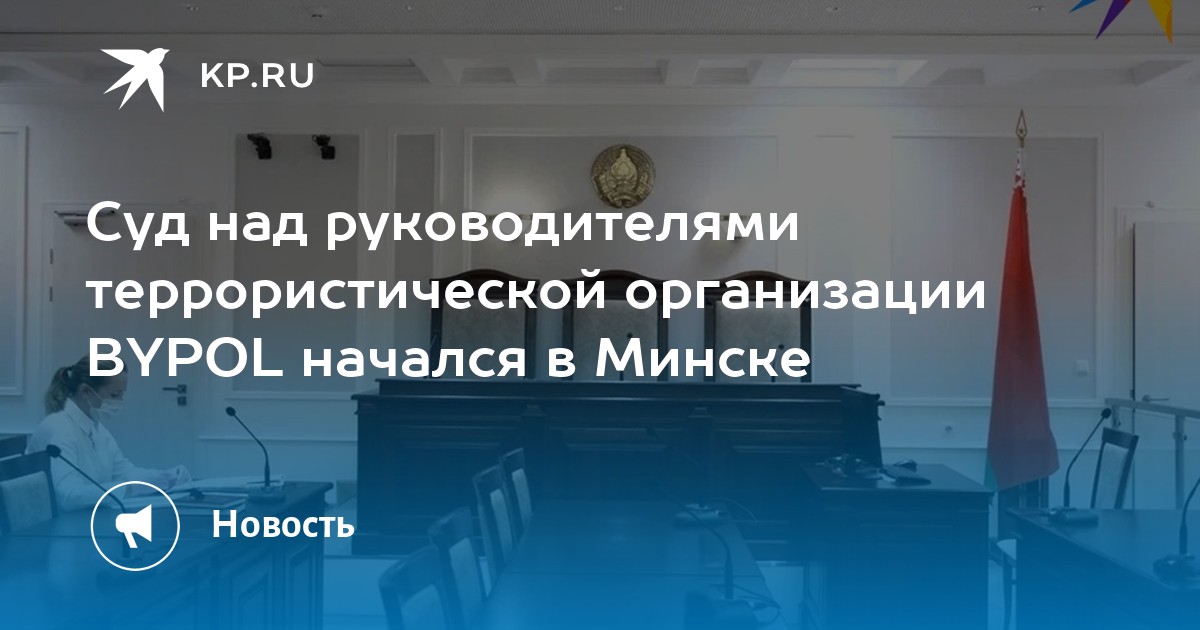 KP.RU

Суд над руководителями террористической организации BYPOL начался в Минске

Новость